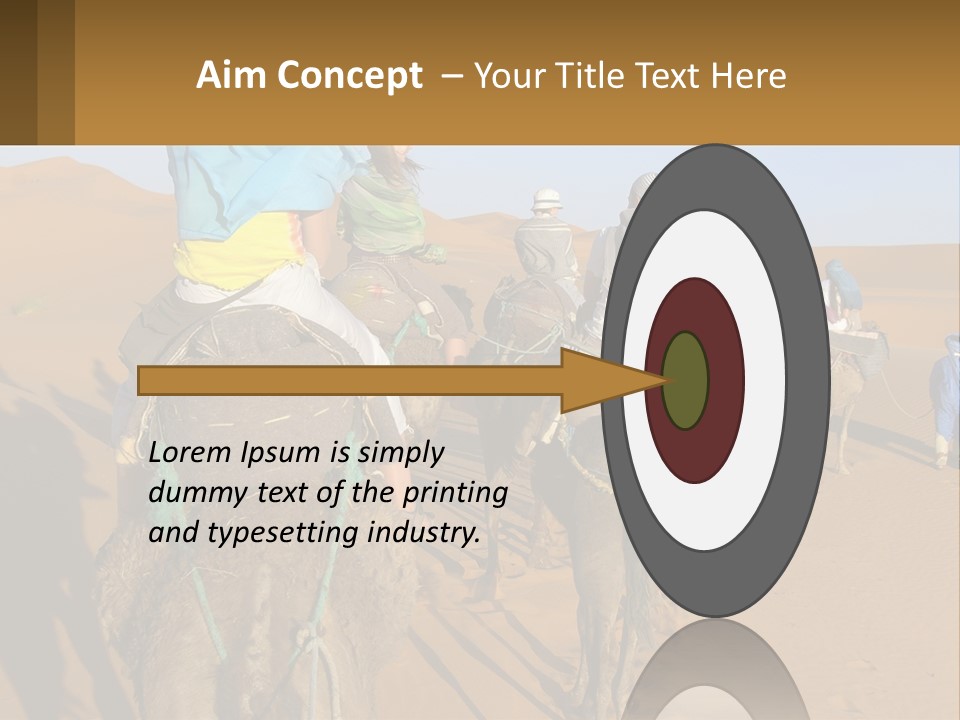 Aim Concept – Your Title Text Here

Lorem Ipsum is simply dummy text of the printing and typesetting industry.